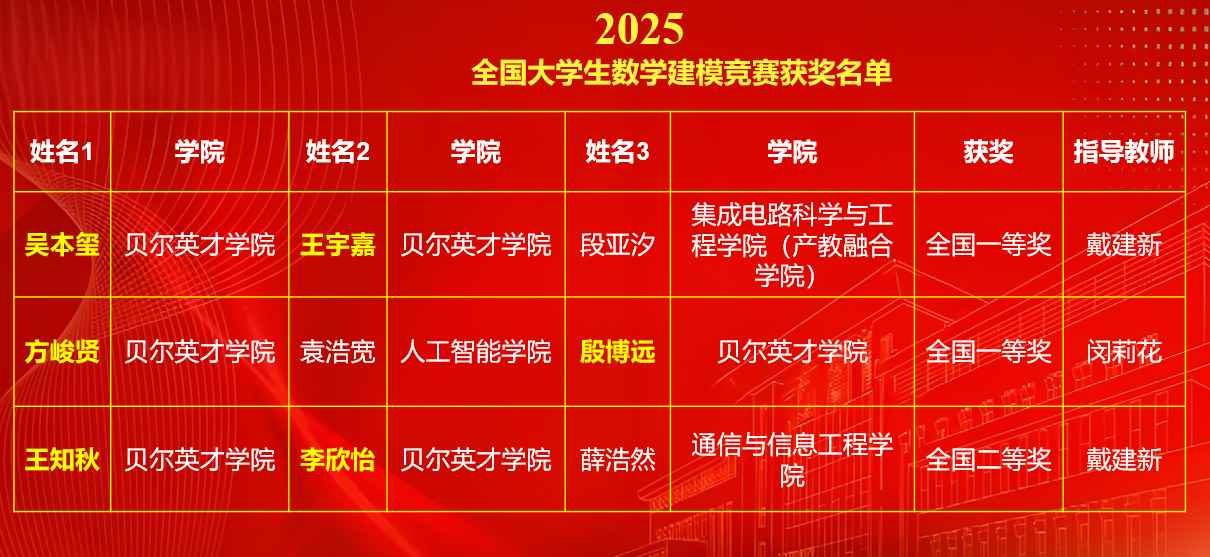 2025

全国大学生数学建模竞赛获奖名单

| 姓名1 | 学院 | 姓名2 | 学院 | 姓名3 | 学院 | 获奖 | 指导教师 |
|---|---|---|---|---|---|---|---|
| 吴本玺 | 贝尔英才学院 | 王宇嘉 | 贝尔英才学院 | 段亚汐 | 集成电路科学与工程学院（产教融合学院） | 全国一等奖 | 戴建新 |
| 方峻贤 | 贝尔英才学院 | 袁浩宽 | 人工智能学院 | 殷博远 | 贝尔英才学院 | 全国一等奖 | 闵莉花 |
| 王知秋 | 贝尔英才学院 | 李欣怡 | 贝尔英才学院 | 薛浩然 | 通信与信息工程学院 | 全国二等奖 | 戴建新 |